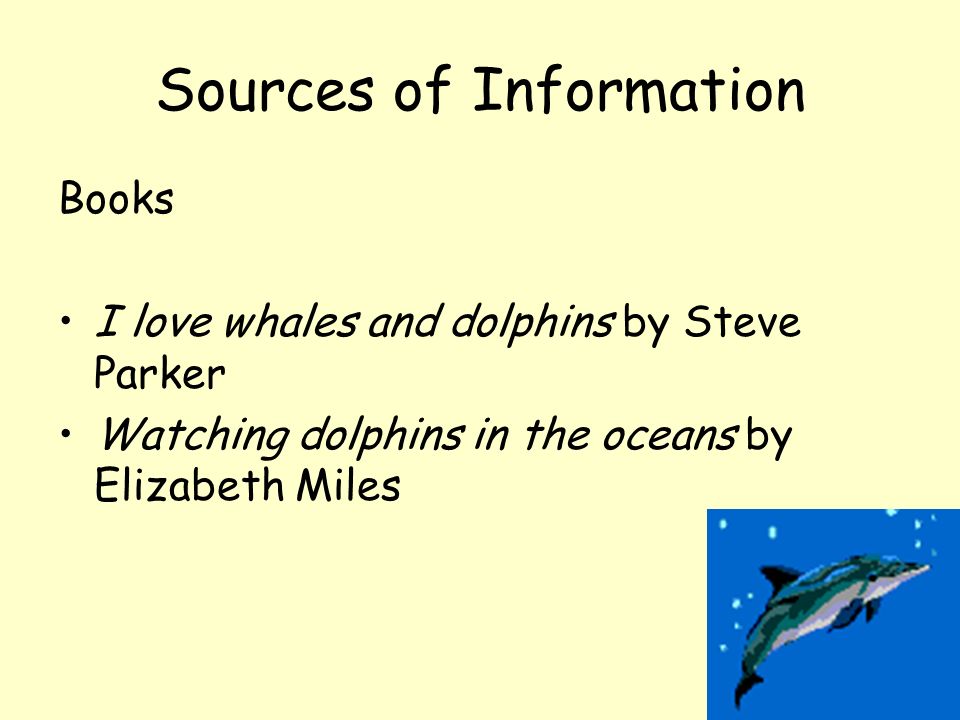 Sources of Information

Books

• I love whales and dolphins by Steve Parker
• Watching dolphins in the oceans by Elizabeth Miles